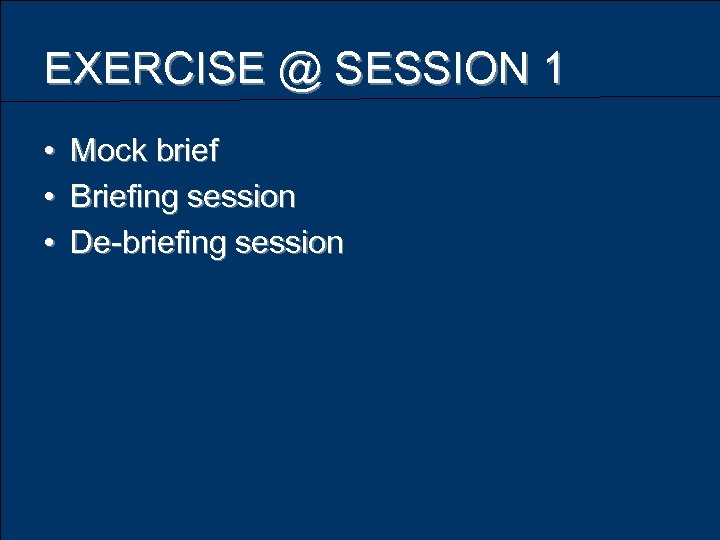 EXERCISE @ SESSION 1

• Mock brief
• Briefing session
• De-briefing session